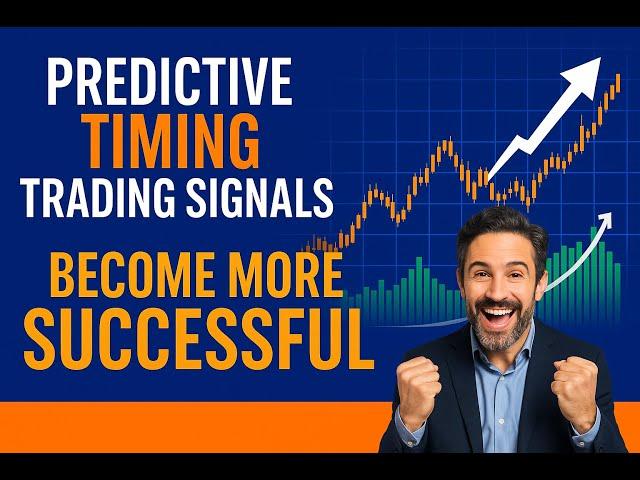 PREDICTIVE
TIMING
TRADING SIGNALS

BECOME MORE
SUCCESSFUL